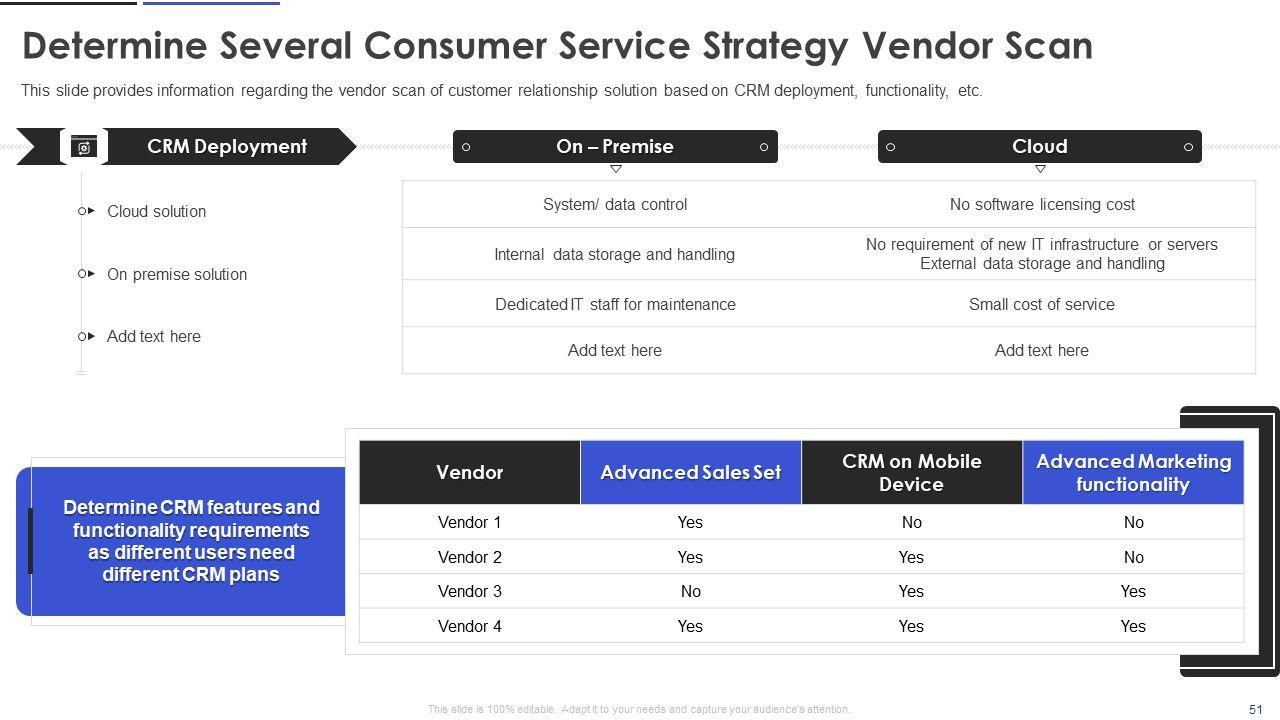 Determine Several Consumer Service Strategy Vendor Scan

This slide provides information regarding the vendor scan of customer relationship solution based on CRM deployment, functionality, etc.

CRM Deployment

Cloud solution

On premise solution

Add text here

| On – Premise | Cloud |
|---|---|
| System/ data control | No software licensing cost |
| Internal data storage and handling | No requirement of new IT infrastructure or servers External data storage and handling |
| Dedicated IT staff for maintenance | Small cost of service |
| Add text here | Add text here |

Determine CRM features and functionality requirements as different users need different CRM plans

| Vendor | Advanced Sales Set | CRM on Mobile Device | Advanced Marketing functionality |
|---|---|---|---|
| Vendor 1 | Yes | No | No |
| Vendor 2 | Yes | Yes | No |
| Vendor 3 | No | Yes | Yes |
| Vendor 4 | Yes | Yes | Yes |

This slide is 100% editable. Adapt it to your needs and capture your audience's attention.

51